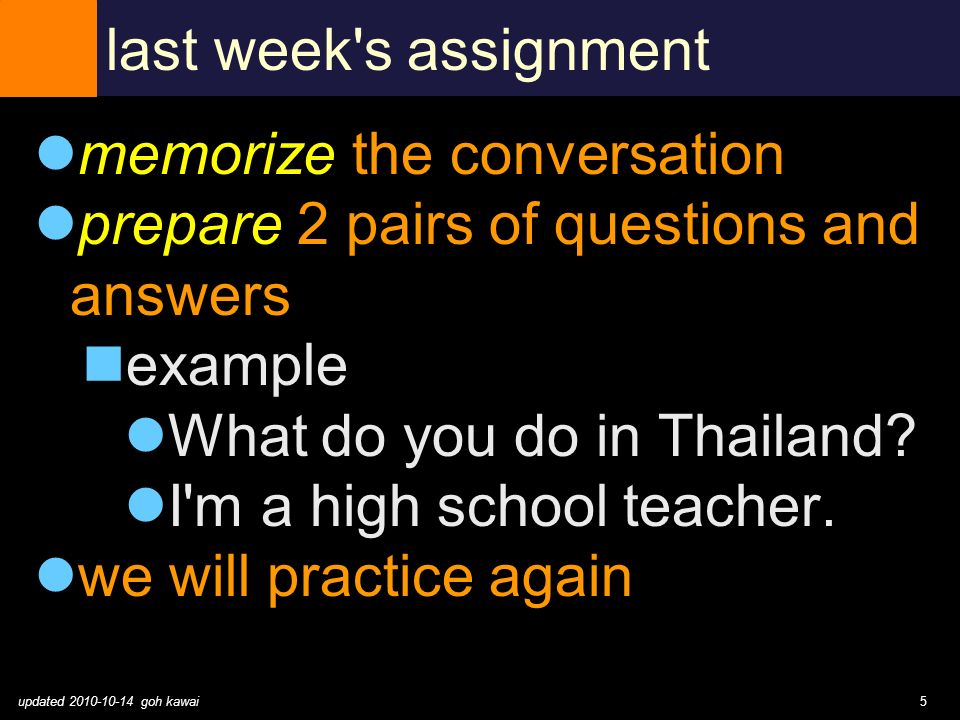 last week's assignment

memorize the conversation

prepare 2 pairs of questions and answers

example

What do you do in Thailand?

I'm a high school teacher.

we will practice again

updated 2010-10-14 goh kawai

5